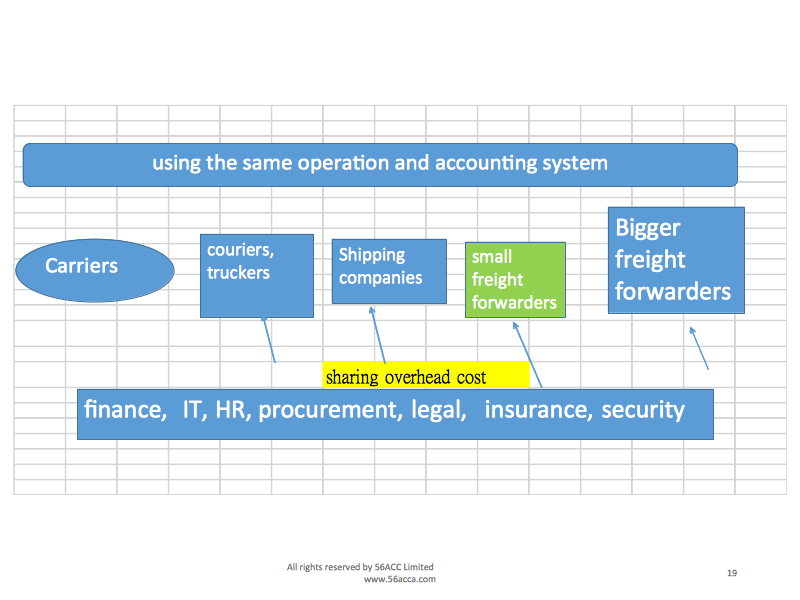 using the same operation and accounting system

Carriers

couriers, truckers

Shipping companies

small freight forwarders

Bigger freight forwarders

sharing overhead cost

finance, IT, HR, procurement, legal, insurance, security

All rights reserved by 56ACC Limited
www.56acca.com

19